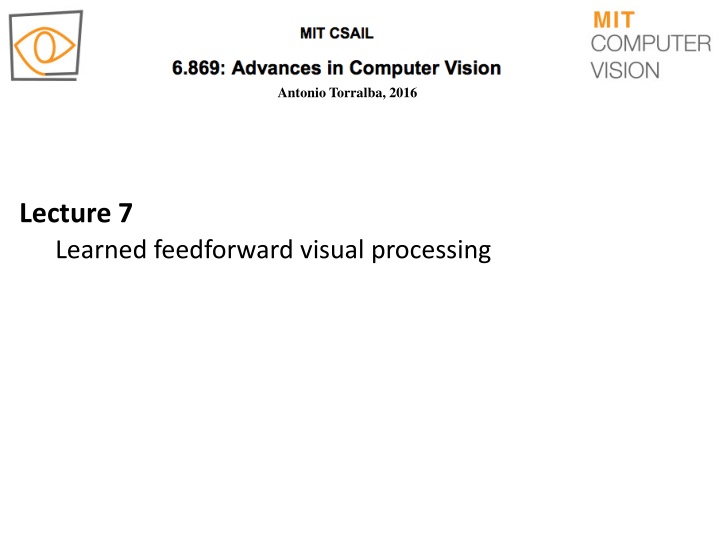 MIT CSAIL

6.869: Advances in Computer Vision

Antonio Torralba, 2016

MIT
COMPUTER
VISION

Lecture 7

Learned feedforward visual processing